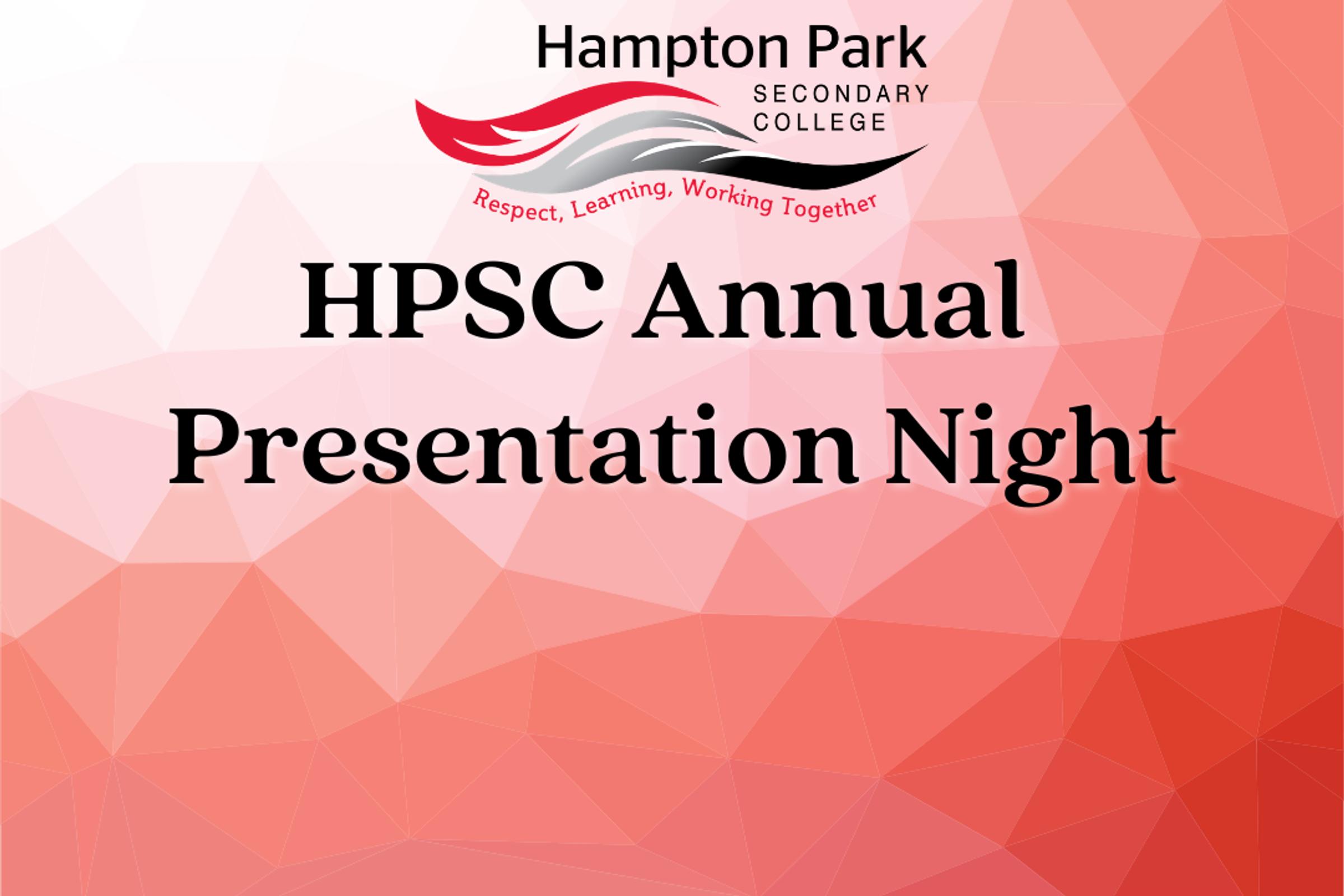 Hampton Park
SECONDARY
COLLEGE

Respect, Learning, Working Together

HPSC Annual Presentation Night